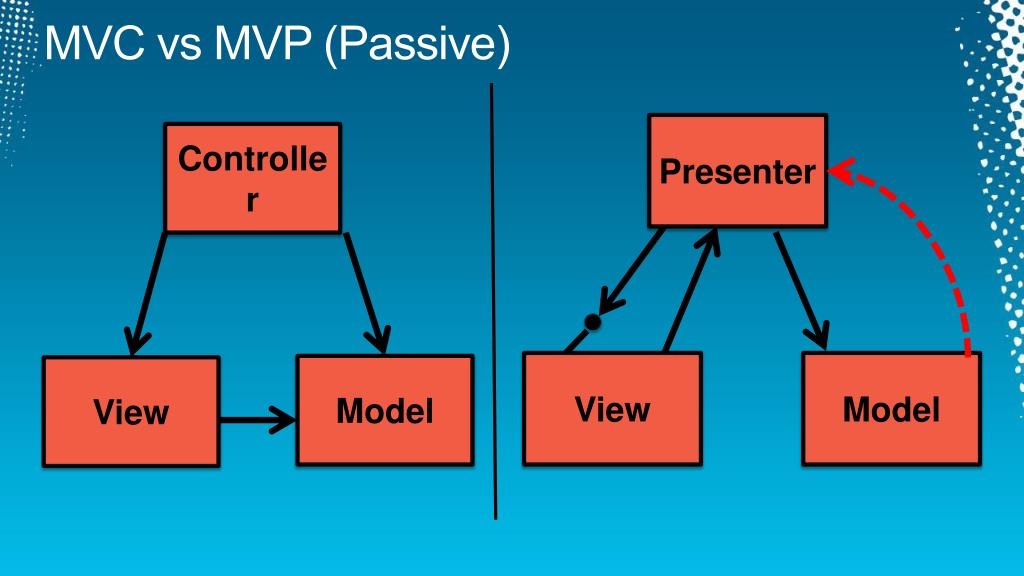 MVC vs MVP (Passive)

Controlle r

View

Model

Presenter

View

Model